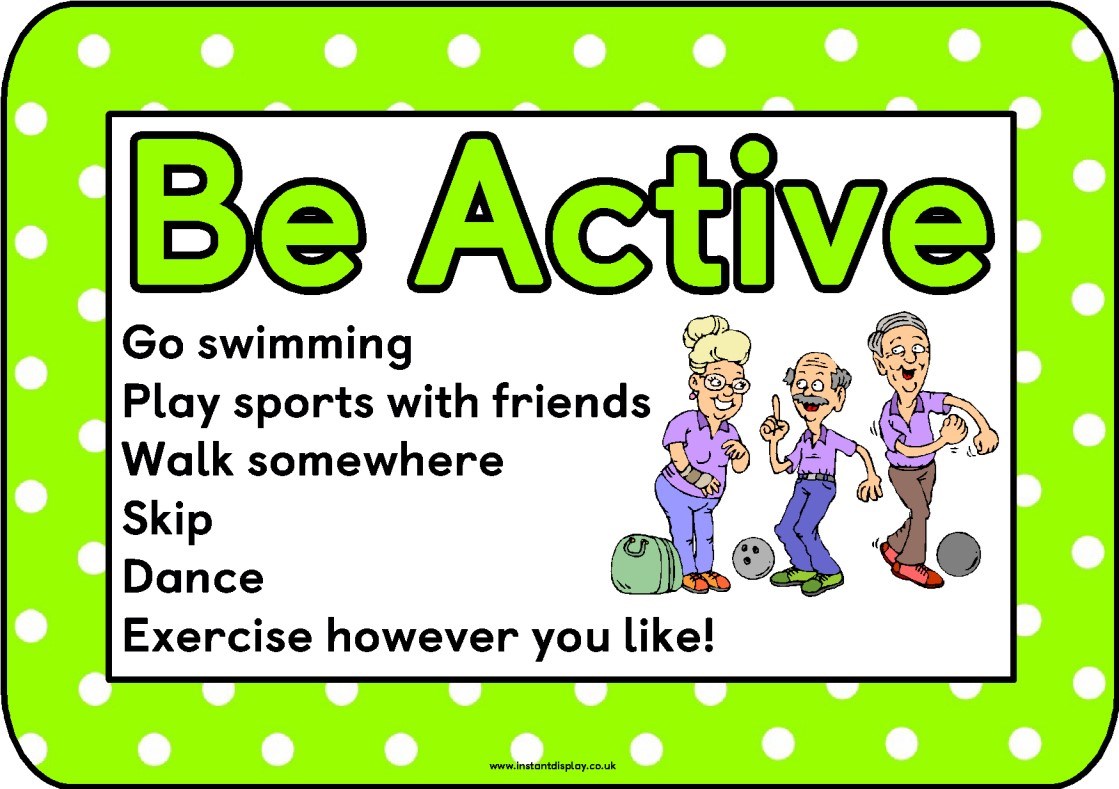 Be Active

Go swimming
Play sports with friends
Walk somewhere
Skip
Dance
Exercise however you like!

www.instantdisplay.co.uk